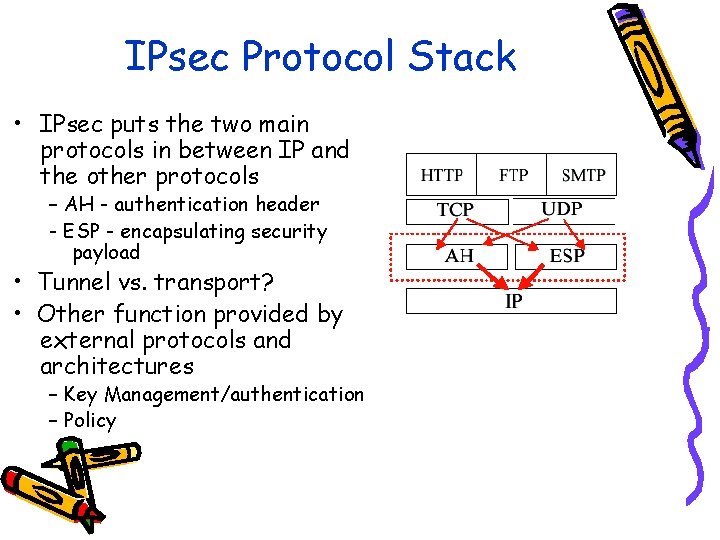 IPsec Protocol Stack

• IPsec puts the two main protocols in between IP and the other protocols
– AH - authentication header
- ESP - encapsulating security payload
• Tunnel vs. transport?
• Other function provided by external protocols and architectures
– Key Management/authentication
– Policy

HTTP FTP SMTP
TCP UDP
AH ESP
IP